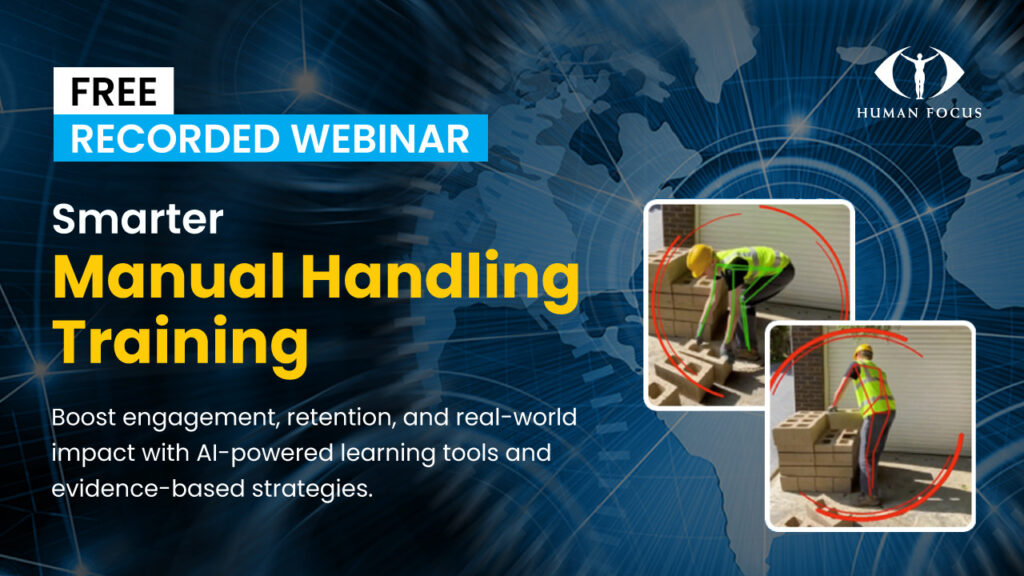 FREE
RECORDED WEBINAR

HUMAN FOCUS

Smarter
Manual Handling Training

Boost engagement, retention, and real-world impact with AI-powered learning tools and evidence-based strategies.